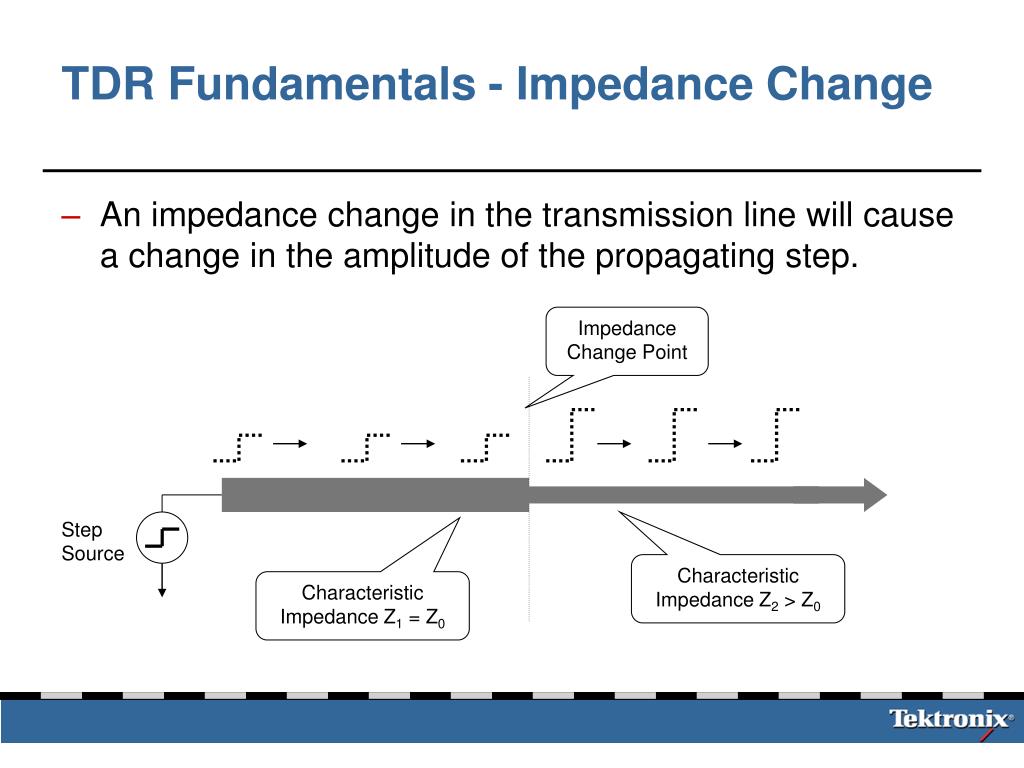 TDR Fundamentals - Impedance Change

– An impedance change in the transmission line will cause a change in the amplitude of the propagating step.

Impedance Change Point

Step Source

Characteristic Impedance $Z_1 = Z_0$

Characteristic Impedance $Z_2 > Z_0$

Tektronix®